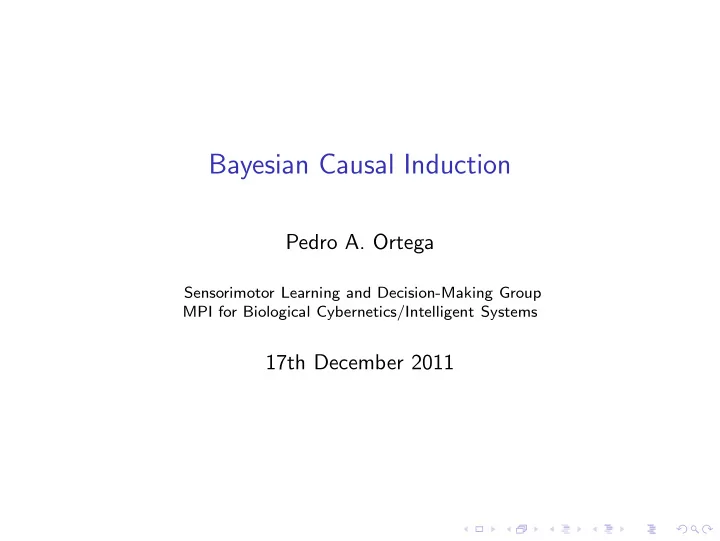 Bayesian Causal Induction

Pedro A. Ortega

Sensorimotor Learning and Decision-Making Group
MPI for Biological Cybernetics/Intelligent Systems

17th December 2011